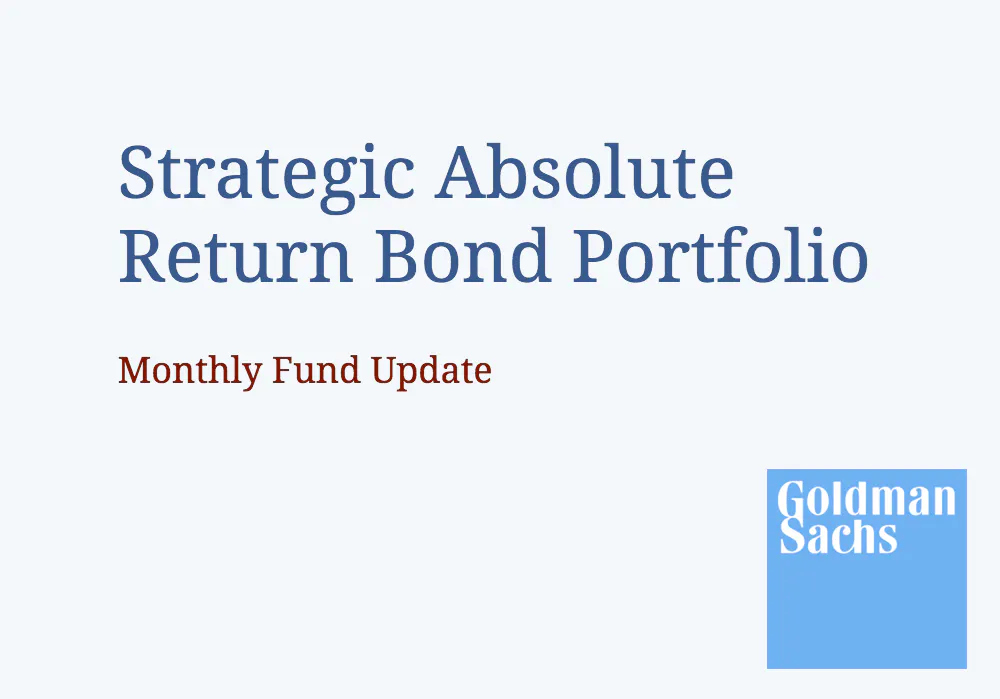 Strategic Absolute Return Bond Portfolio

Monthly Fund Update

Goldman Sachs